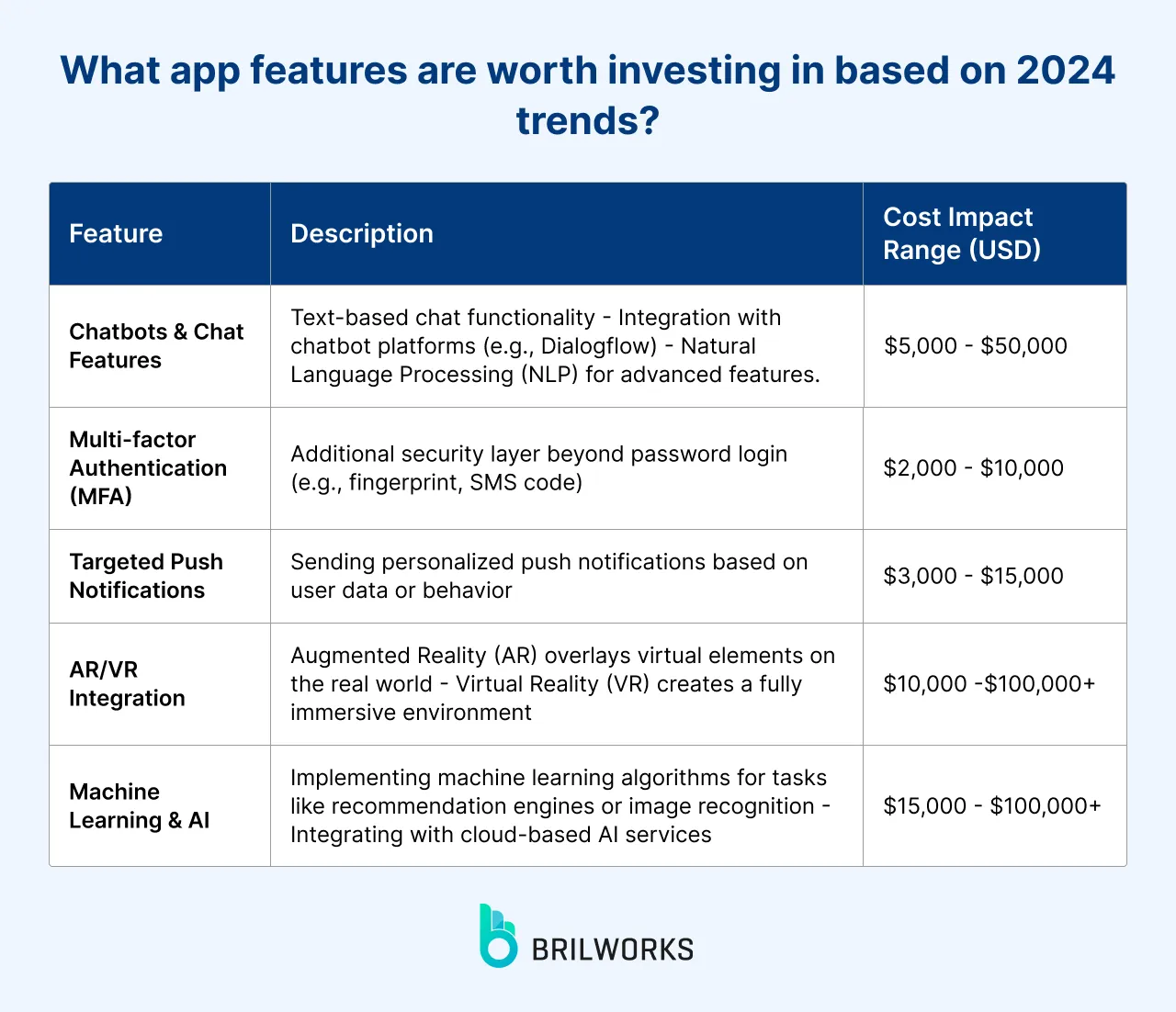 What app features are worth investing in based on 2024 trends?

| Feature | Description | Cost Impact Range (USD) |
|---|---|---|
| Chatbots & Chat Features | Text-based chat functionality - Integration with chatbot platforms (e.g., Dialogflow) - Natural Language Processing (NLP) for advanced features. | \$5,000 - \$50,000 |
| Multi-factor Authentication (MFA) | Additional security layer beyond password login (e.g., fingerprint, SMS code) | \$2,000 - \$10,000 |
| Targeted Push Notifications | Sending personalized push notifications based on user data or behavior | \$3,000 - \$15,000 |
| AR/VR Integration | Augmented Reality (AR) overlays virtual elements on the real world - Virtual Reality (VR) creates a fully immersive environment | \$10,000 -\$100,000+ |
| Machine Learning & AI | Implementing machine learning algorithms for tasks like recommendation engines or image recognition - Integrating with cloud-based AI services | \$15,000 - \$100,000+ |

BRILWORKS